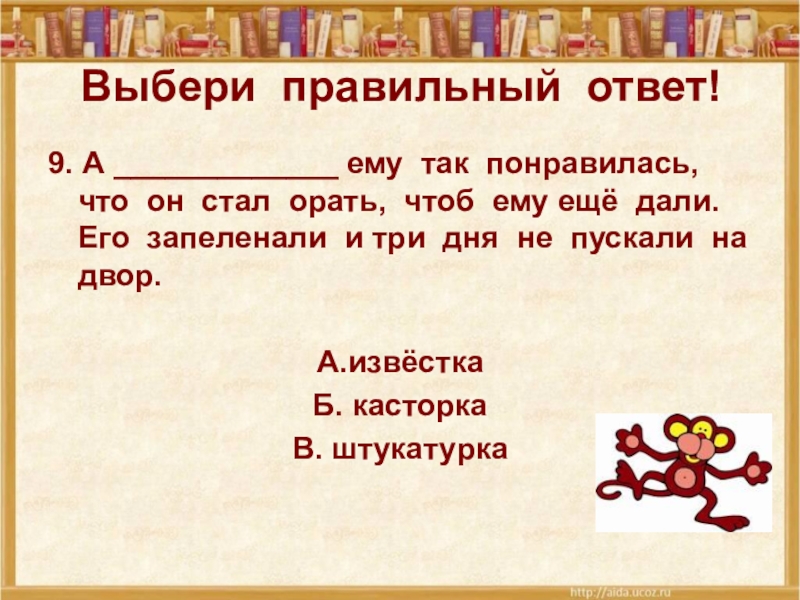 Выбери правильный ответ!

9. А ______________ ему так понравилась, что он стал орать, чтоб ему ещё дали. Его запеленали и три дня не пускали на двор.

А.извёстка
Б. касторка
В. штукатурка

http://aida.ucoz.ru